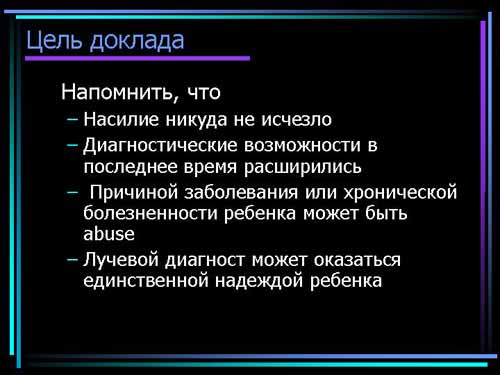 Цель доклада

Напомнить, что

– Насилие никуда не исчезло

– Диагностические возможности в последнее время расширились

– Причиной заболевания или хронической болезненности ребенка может быть abuse

– Лучевой диагност может оказаться единственной надеждой ребенка